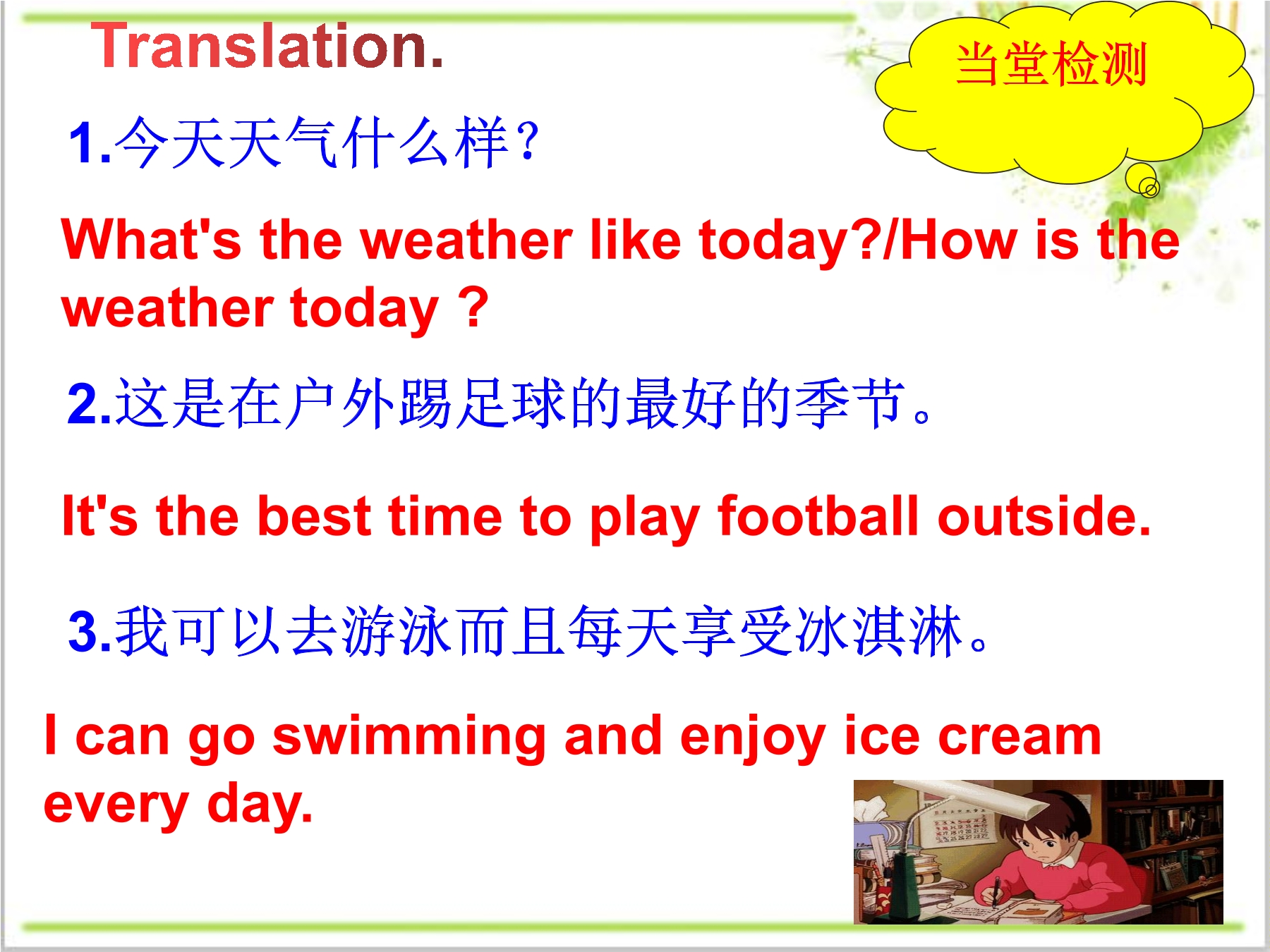 Translation.

当堂检测

1.今天天气什么样?

What's the weather like today?/How is the weather today ?

2.这是在户外踢足球的最好的季节。

It's the best time to play football outside.

3.我可以去游泳而且每天享受冰淇淋。

I can go swimming and enjoy ice cream every day.